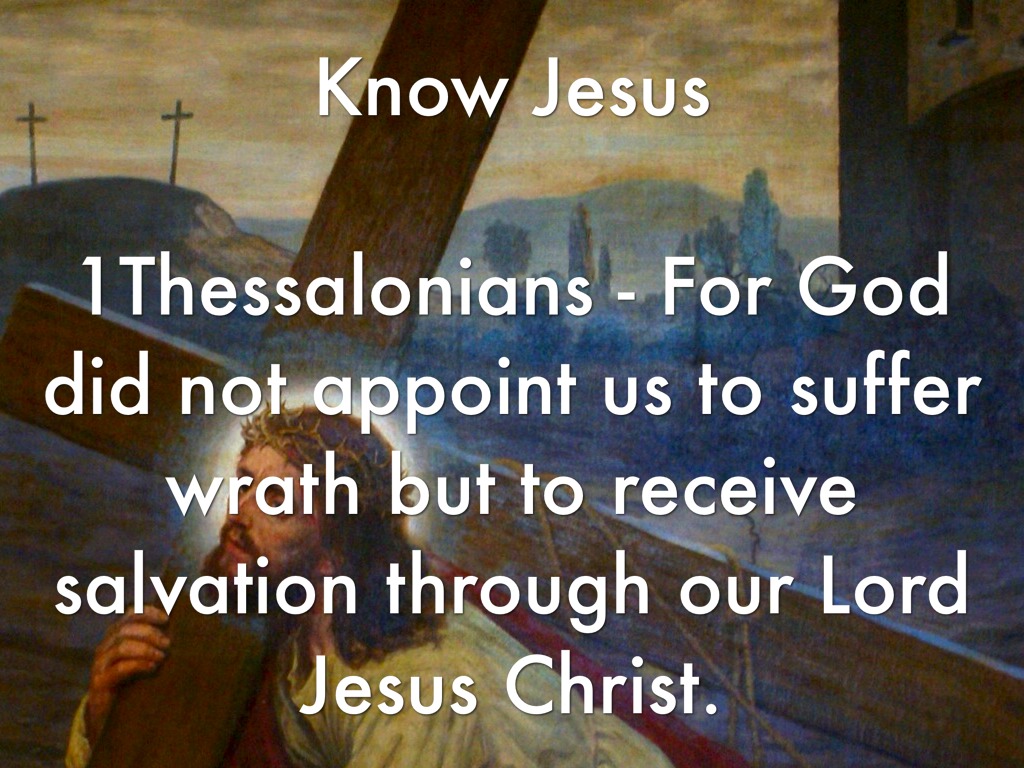 Know Jesus

1Thessalonians - For God did not appoint us to suffer wrath but to receive salvation through our Lord Jesus Christ.